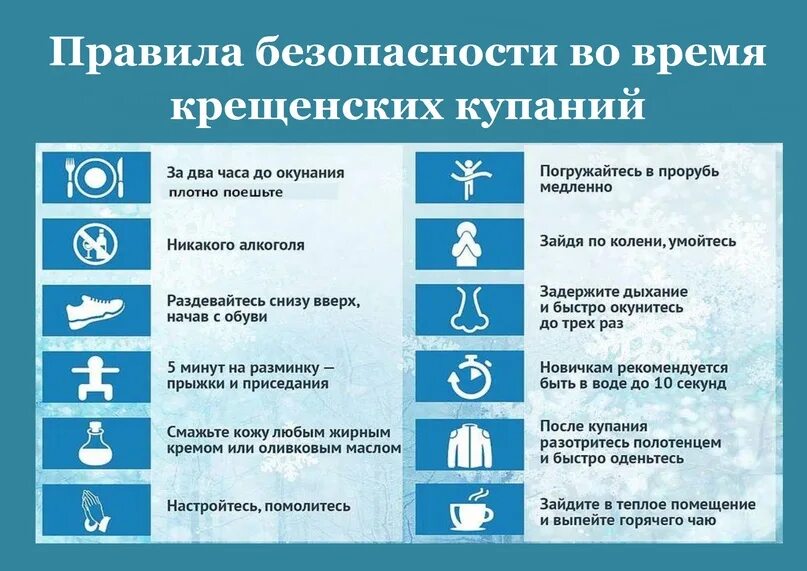 Правила безопасности во время крещенских купаний

За два часа до окунания плотно поешьте

Никакого алкоголя

Раздевайтесь снизу вверх, начав с обуви

5 минут на разминку — прыжки и приседания

Смажьте кожу любым жирным кремом или оливковым маслом

Настройтесь, помолитесь

Погружайтесь в прорубь медленно

Зайдя по колени, умойтесь

Задержите дыхание и быстро окунитесь до трех раз

Новичкам рекомендуется быть в воде до 10 секунд

После купания разотритесь полотенцем и быстро оденьтесь

Зайдите в теплое помещение и выпейте горячего чаю